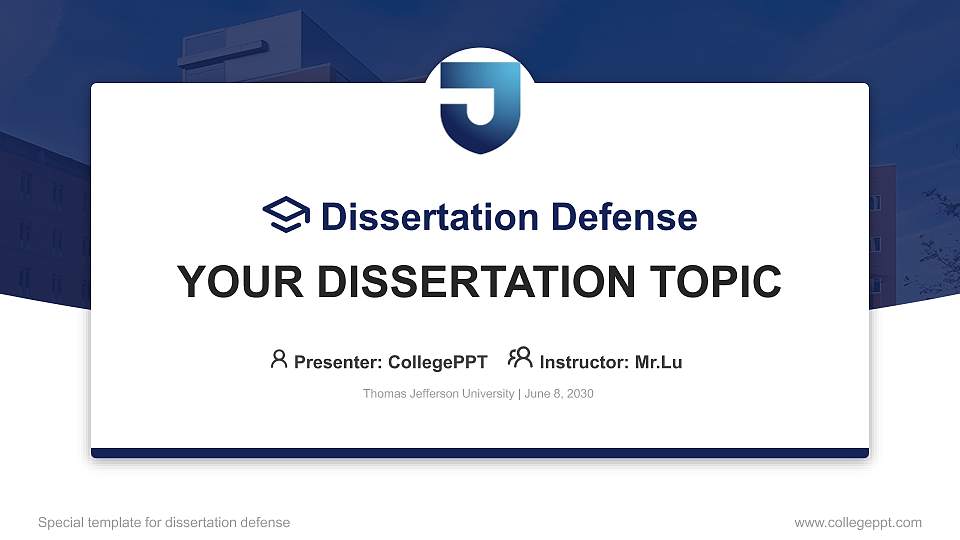 Dissertation Defense

YOUR DISSERTATION TOPIC

Presenter: CollegePPT Instructor: Mr.Lu

Thomas Jefferson University | June 8, 2030

Special template for dissertation defense

www.collegeppt.com